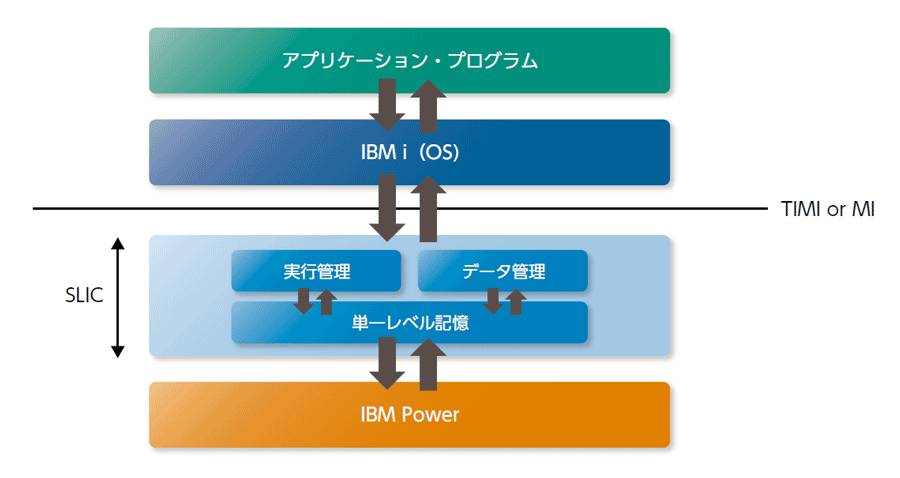 アプリケーション・プログラム

IBM i（OS）

TIMI or MI

SLIC

実行管理

データ管理

単一レベル記憶

IBM Power